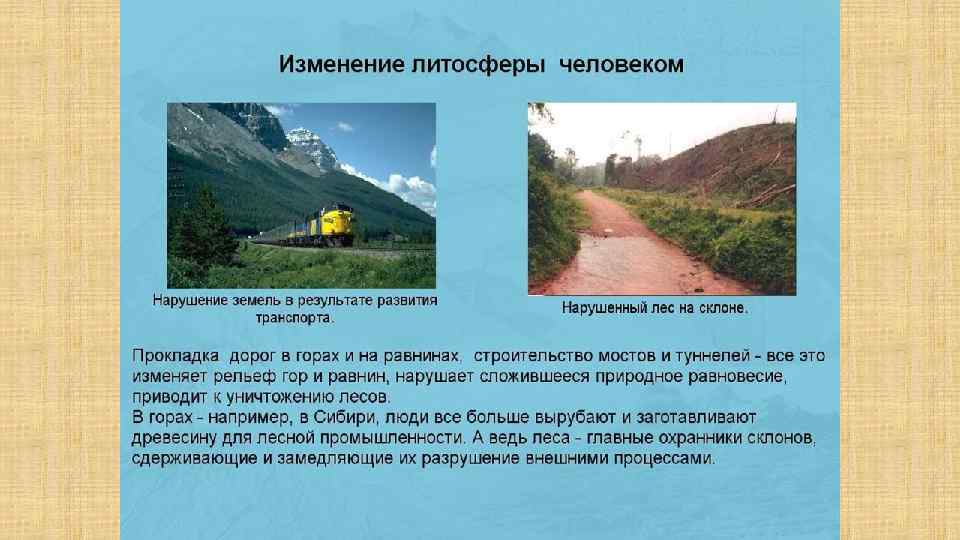 Изменение литосферы человеком

Нарушение земель в результате развития транспорта.

Нарушенный лес на склоне.

Прокладка дорог в горах и на равнинах, строительство мостов и туннелей - все это изменяет рельеф гор и равнин, нарушает сложившееся природное равновесие, приводит к уничтожению лесов.
В горах - например, в Сибири, люди все больше вырубают и заготавливают древесину для лесной промышленности. А ведь леса - главные охранники склонов, сдерживающие и замедляющие их разрушение внешними процессами.